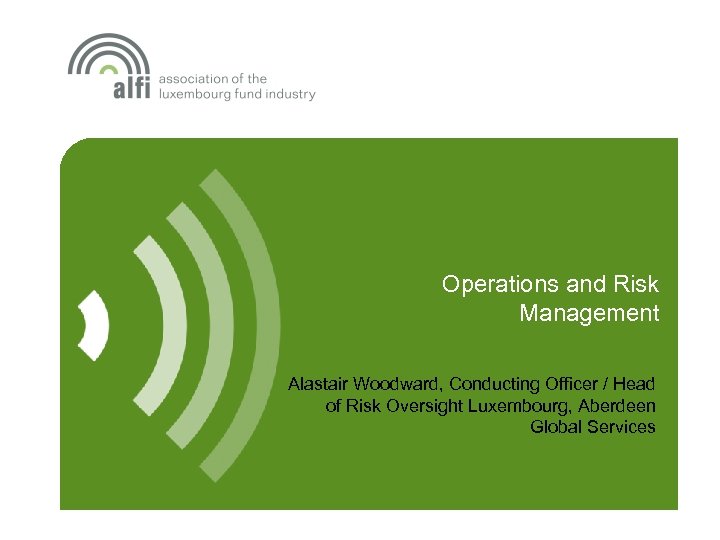 alfi association of the luxembourg fund industry

Operations and Risk Management

Alastair Woodward, Conducting Officer / Head of Risk Oversight Luxembourg, Aberdeen Global Services